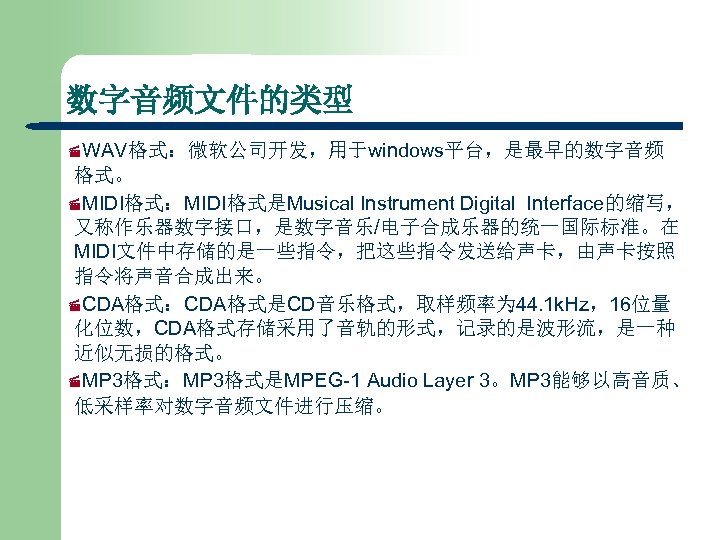 数字音频文件的类型

WAV格式：微软公司开发，用于windows平台，是最早的数字音频格式。

MIDI格式：MIDI格式是Musical Instrument Digital Interface的缩写，又称作乐器数字接口，是数字音乐/电子合成乐器的统一国际标准。在MIDI文件中存储的是一些指令，把这些指令发送给声卡，由声卡按照指令将声音合成出来。

CDA格式：CDA格式是CD音乐格式，取样频率为44.1kHz，16位量化位数，CDA格式存储采用了音轨的形式，记录的是波形流，是一种近似无损的格式。

MP3格式：MP3格式是MPEG-1 Audio Layer 3。MP3能够以高音质、低采样率对数字音频文件进行压缩。